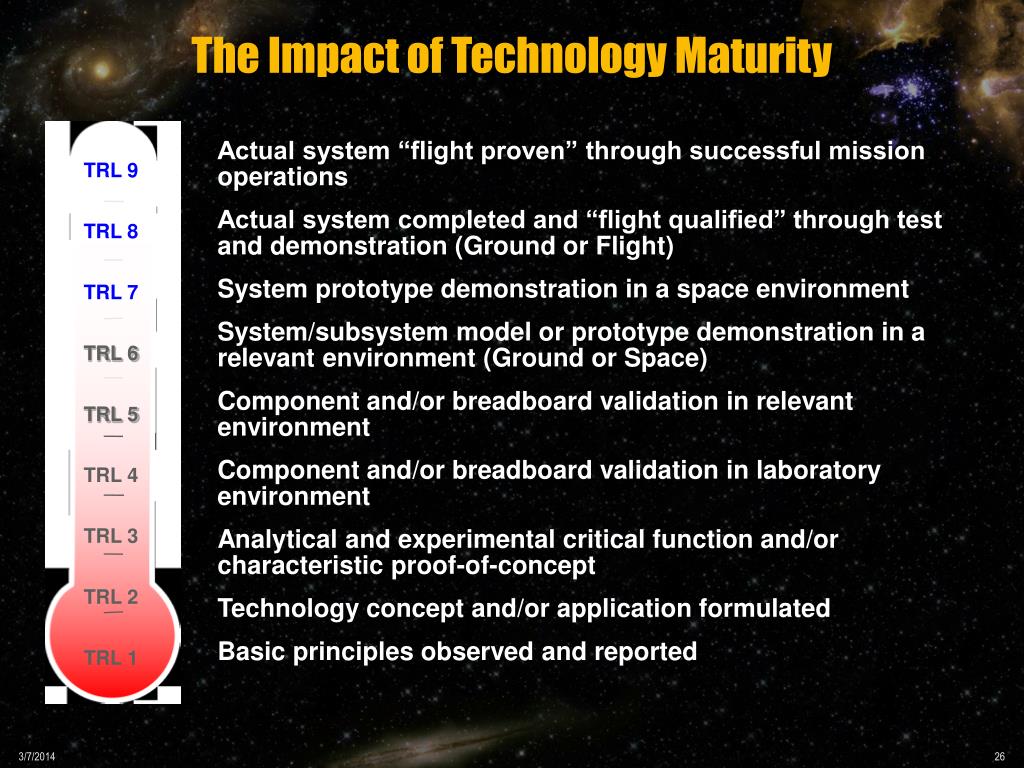 The Impact of Technology Maturity

TRL 9
TRL 8
TRL 7
TRL 6
TRL 5
TRL 4
TRL 3
TRL 2
TRL 1

Actual system “flight proven” through successful mission operations

Actual system completed and “flight qualified” through test and demonstration (Ground or Flight)

System prototype demonstration in a space environment

System/subsystem model or prototype demonstration in a relevant environment (Ground or Space)

Component and/or breadboard validation in relevant environment

Component and/or breadboard validation in laboratory environment

Analytical and experimental critical function and/or characteristic proof-of-concept

Technology concept and/or application formulated

Basic principles observed and reported

3/7/2014

26